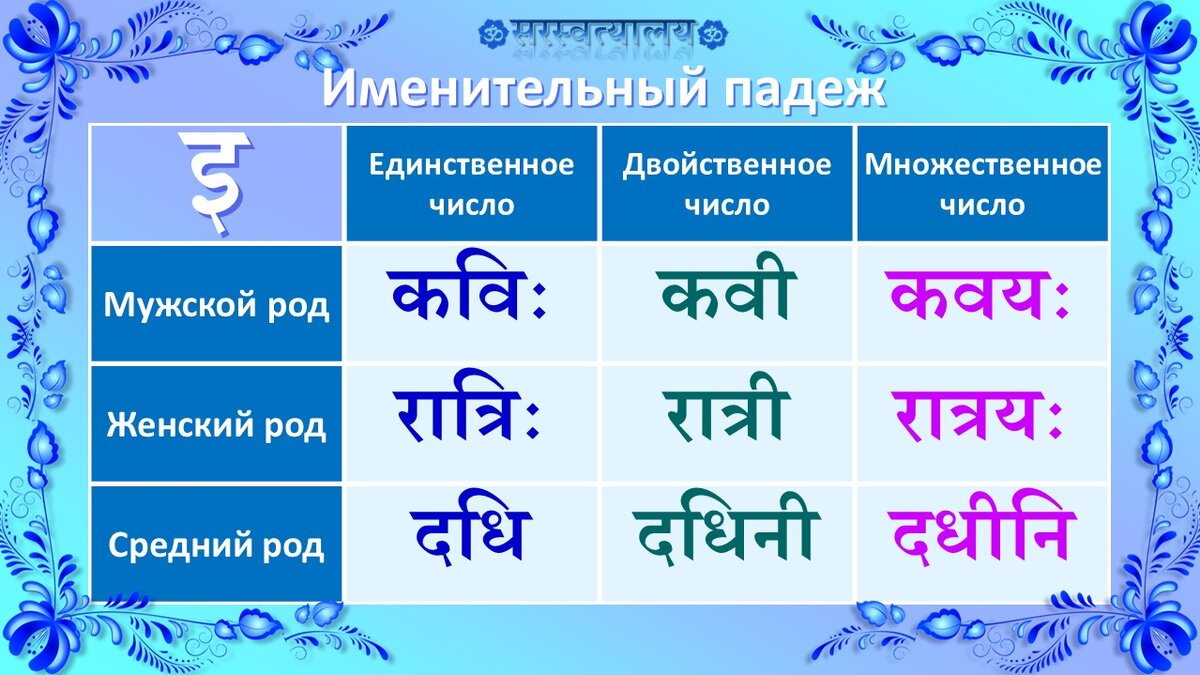 ॐ सरस्वत्यालय ॐ

Именительный падеж

| इ | Единственное число | Двойственное число | Множественное число |
|---|---|---|---|
| Мужской род | कविः | कवी | कवयः |
| Женский род | रात्रिः | रात्री | रात्रयः |
| Средний род | दधि | दधिनी | दधीनि |